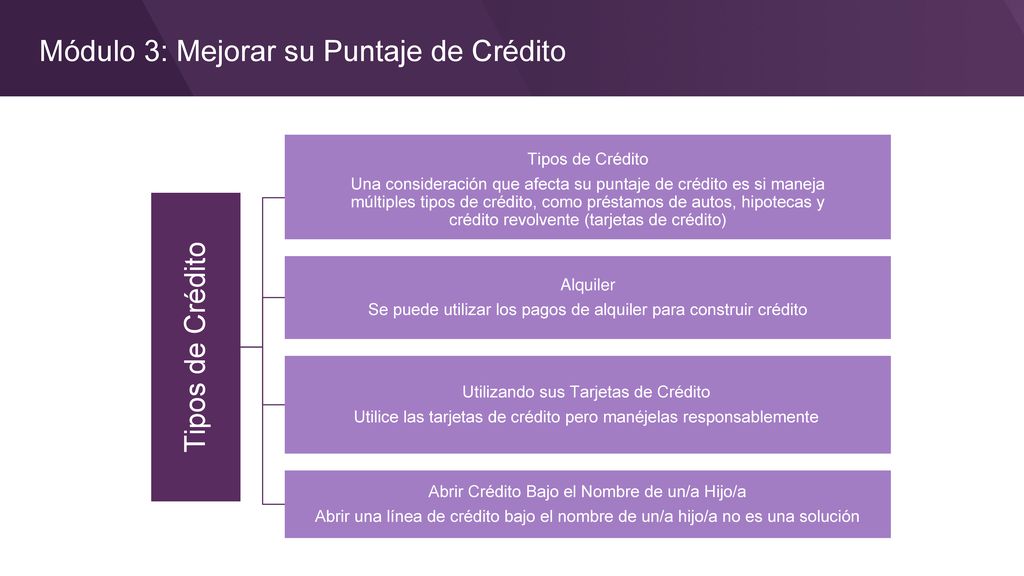 Módulo 3: Mejorar su Puntaje de Crédito

Tipos de Crédito

Tipos de Crédito

Una consideración que afecta su puntaje de crédito es si maneja múltiples tipos de crédito, como préstamos de autos, hipotecas y crédito revolvente (tarjetas de crédito)

Alquiler

Se puede utilizar los pagos de alquiler para construir crédito

Utilizando sus Tarjetas de Crédito

Utilice las tarjetas de crédito pero manéjelas responsablemente

Abrir Crédito Bajo el Nombre de un/a Hijo/a

Abrir una línea de crédito bajo el nombre de un/a hijo/a no es una solución